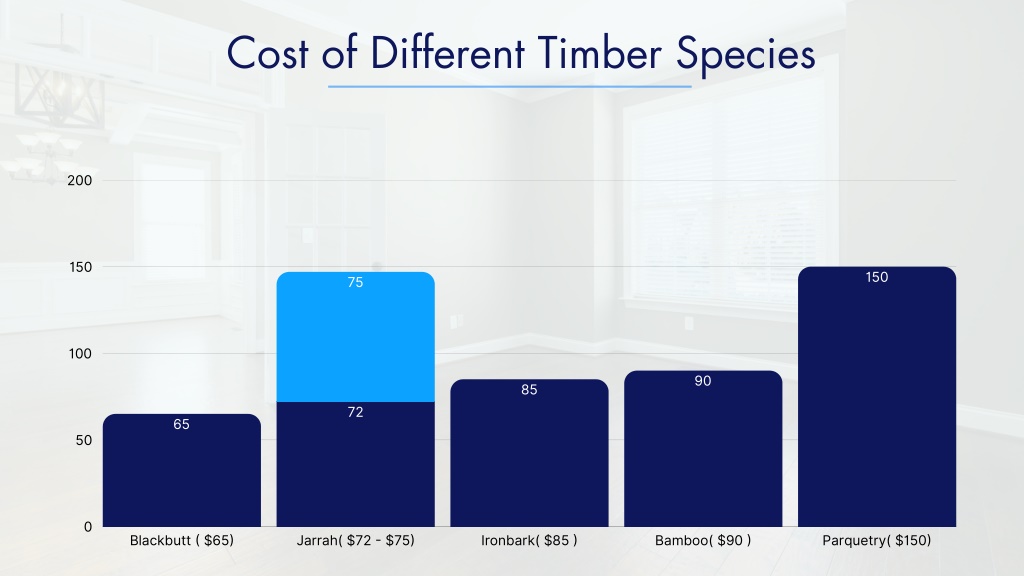 Cost of Different Timber Species

200
150
100
50
0

65
75
72
85
90
150

Blackbutt ( $65)
Jarrah( $72 - $75)
Ironbark( $85 )
Bamboo( $90 )
Parquetry( $150)